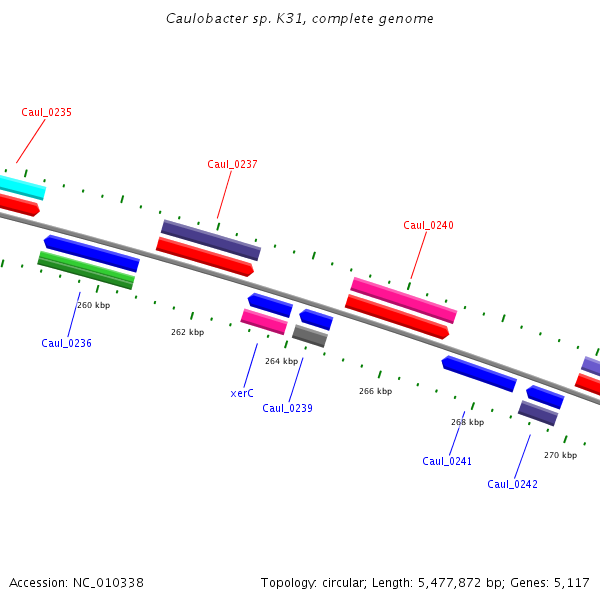 Caulobacter sp. K31, complete genome

Caul_0235

Caul_0237

Caul_0240

260 kbp

Caul_0236

262 kbp

264 kbp

xerC

Caul_0239

266 kbp

268 kbp

Caul_0241

270 kbp

Caul_0242

Accession: NC_010338

Topology: circular; Length: 5,477,872 bp; Genes: 5,117